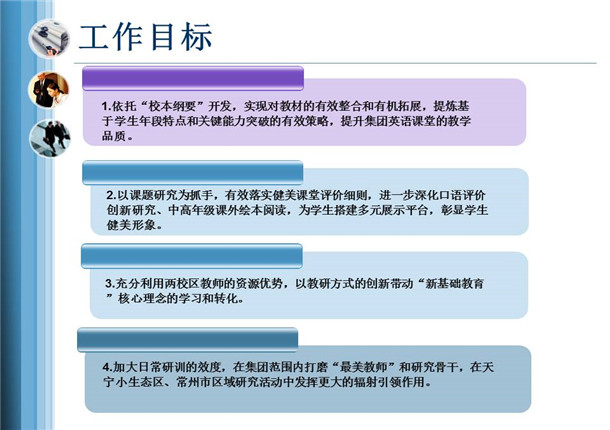 工作目标

1.依托“校本纲要”开发，实现对教材的有效整合和有机拓展，提炼基于学生年段特点和关键能力突破的有效策略，提升集团英语课堂的教学品质。

2.以课题研究为抓手，有效落实健美课堂评价细则，进一步深化口语评价创新研究、中高年级课外绘本阅读，为学生搭建多元展示平台，彰显学生健美形象。

3.充分利用两校区教师的资源优势，以教研方式的创新带动“新基础教育”核心理念的学习和转化。

4.加大日常研训的效度，在集团范围内打磨“最美教师”和研究骨干，在天宁小生态区、常州市区域研究活动中发挥更大的辐射引领作用。